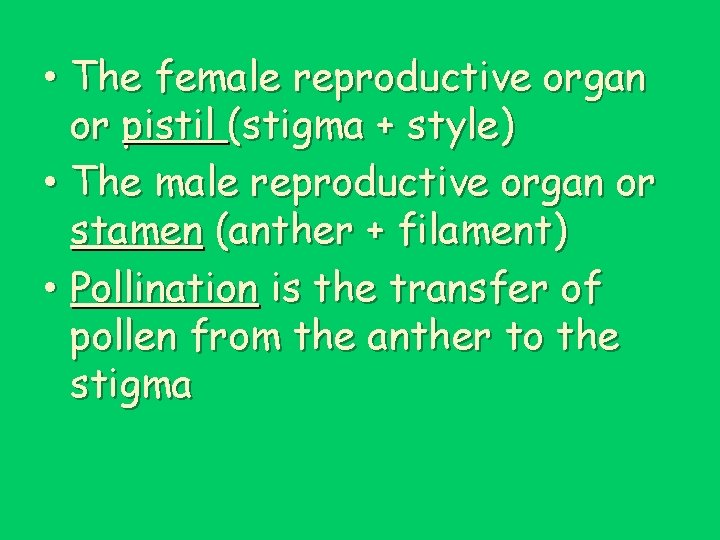 • The female reproductive organ or pistil (stigma + style)
• The male reproductive organ or stamen (anther + filament)
• Pollination is the transfer of pollen from the anther to the stigma